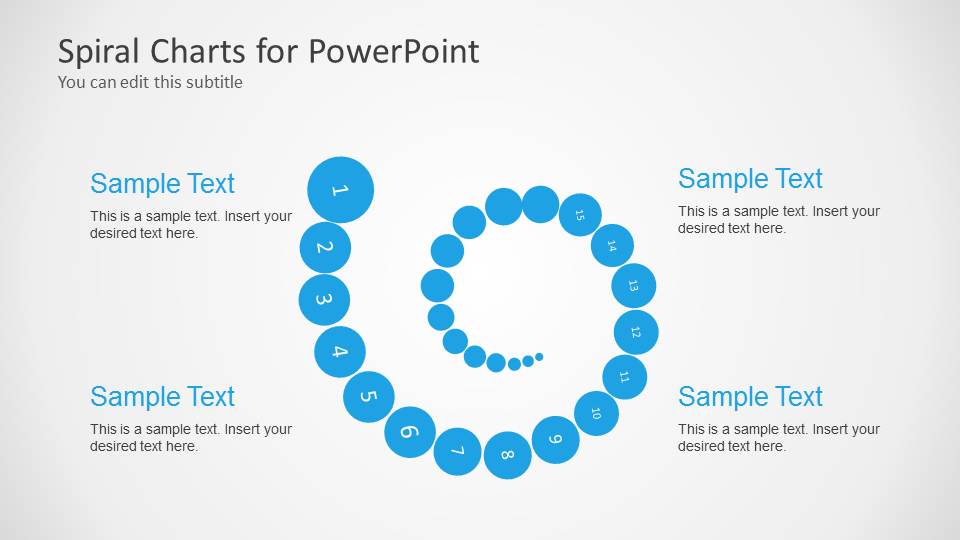 Spiral Charts for PowerPoint
You can edit this subtitle

Sample Text
This is a sample text. Insert your desired text here.

Sample Text
This is a sample text. Insert your desired text here.

1
2
3
4
5
6
7
8
9
10
11
12
13
14
15

Sample Text
This is a sample text. Insert your desired text here.

Sample Text
This is a sample text. Insert your desired text here.